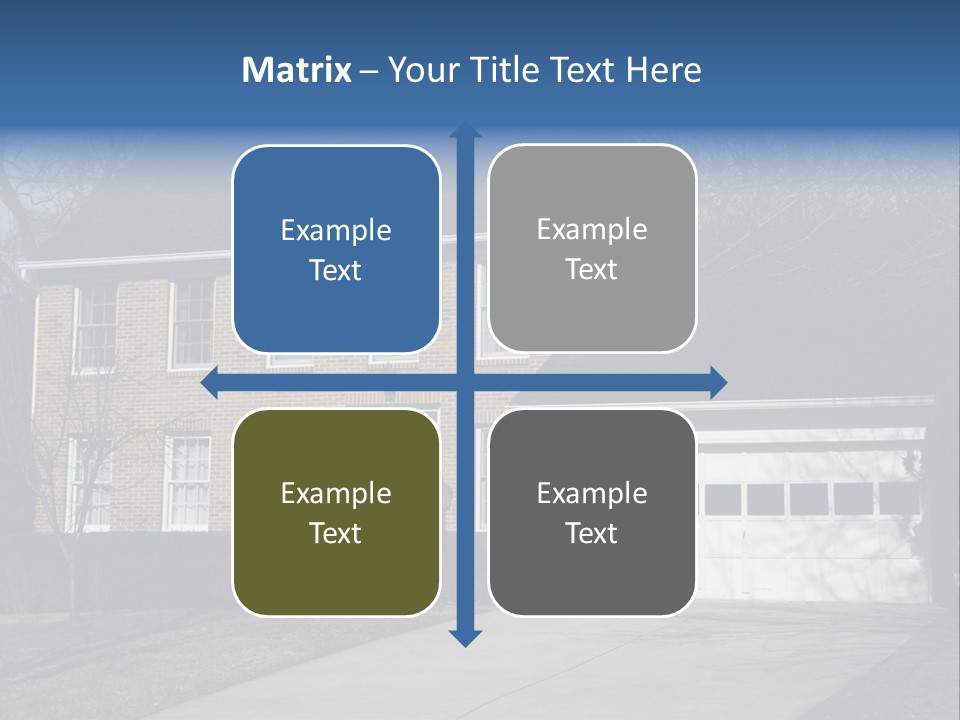 Matrix – Your Title Text Here

Example Text

Example Text

Example Text

Example Text